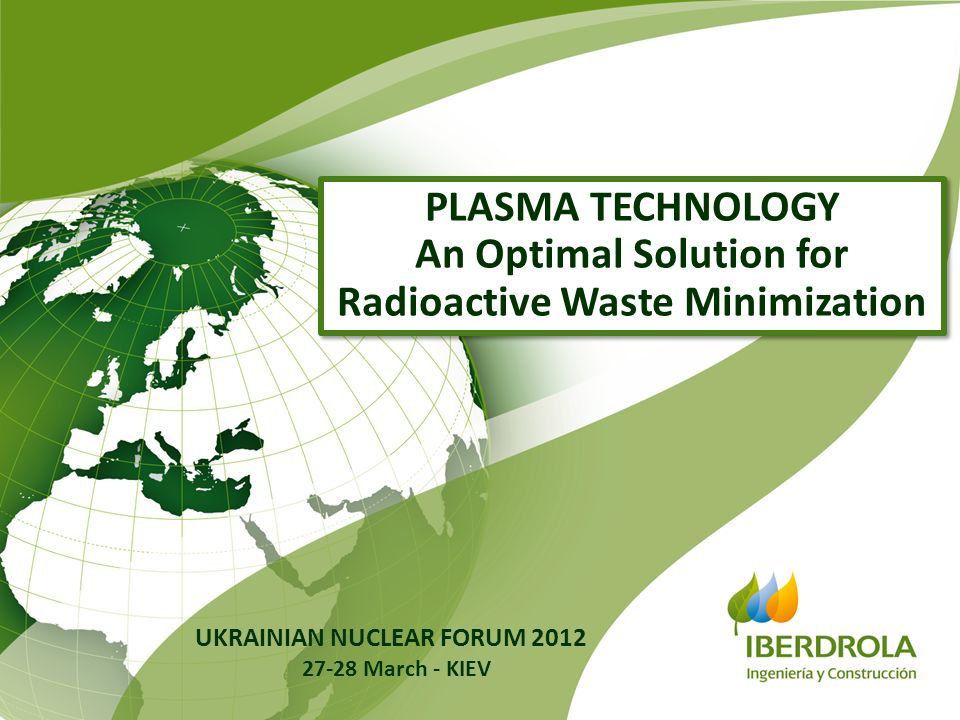 PLASMA TECHNOLOGY
An Optimal Solution for Radioactive Waste Minimization

UKRAINIAN NUCLEAR FORUM 2012
27-28 March - KIEV

IBERDROLA
Ingeniería y Construcción